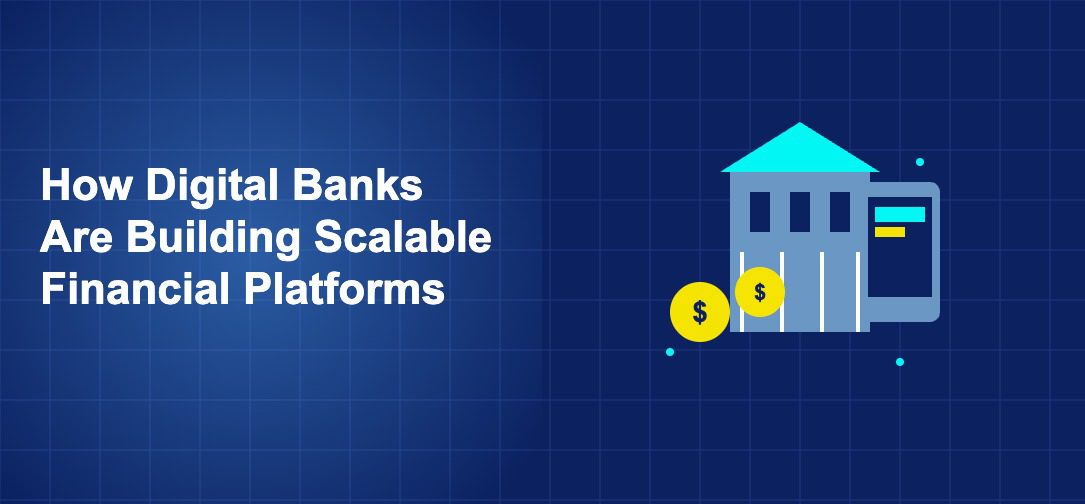 How Digital Banks Are Building Scalable Financial Platforms

$

$